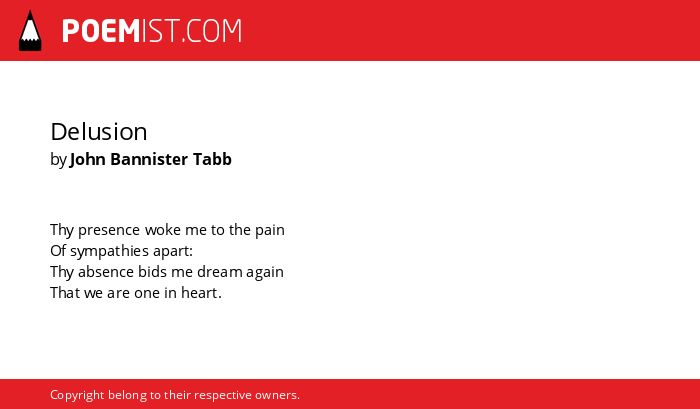 POEMIST.COM

Delusion
by John Bannister Tabb

Thy presence woke me to the pain
Of sympathies apart:
Thy absence bids me dream again
That we are one in heart.

Copyright belong to their respective owners.